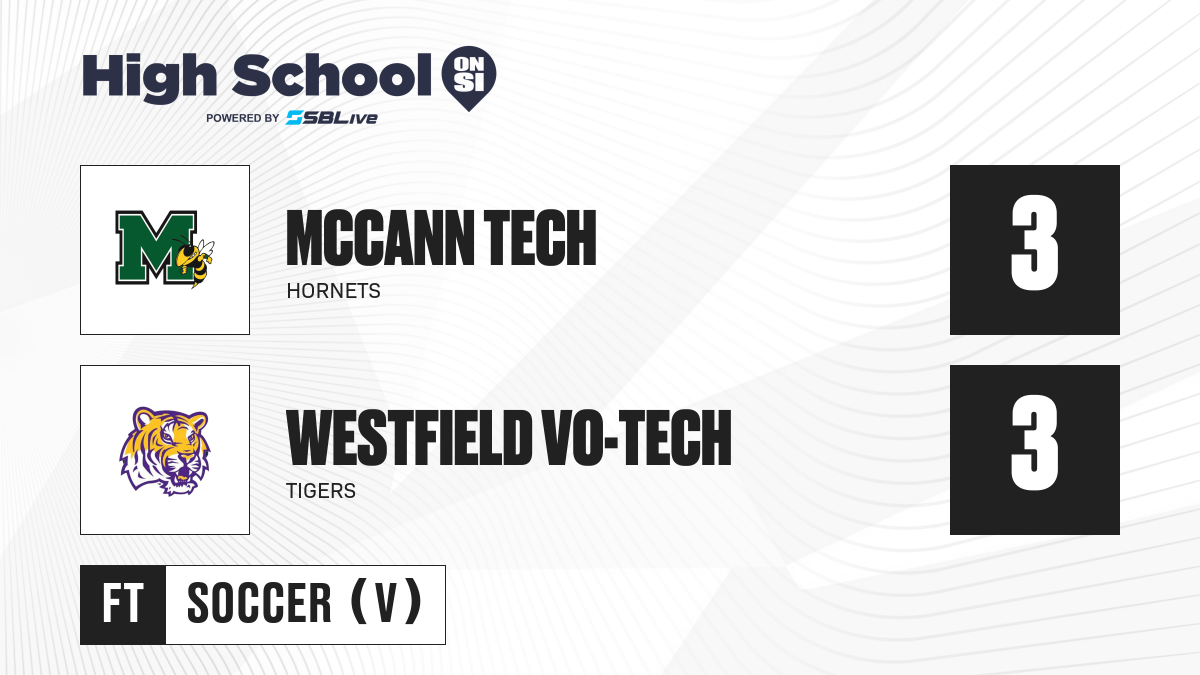 High School ON SI
POWERED BY SBLive

M

MCCANN TECH
HORNETS

3

WESTFIELD VO-TECH
TIGERS

3

FT SOCCER (V)